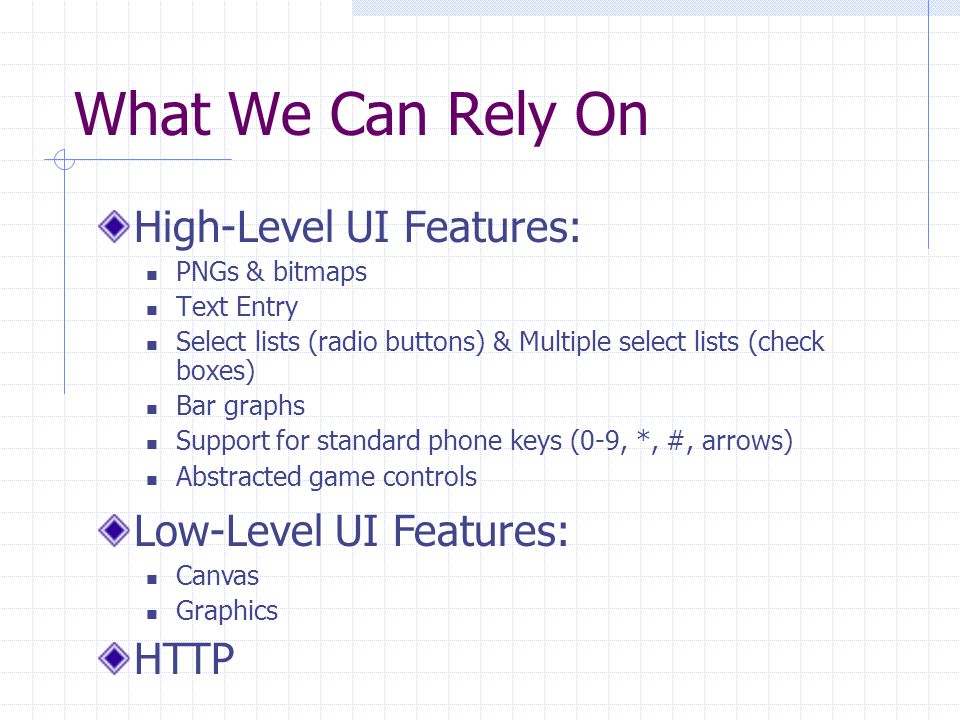 What We Can Rely On

High-Level UI Features:
- PNGs & bitmaps
- Text Entry
- Select lists (radio buttons) & Multiple select lists (check boxes)
- Bar graphs
- Support for standard phone keys (0-9, *, #, arrows)
- Abstracted game controls

Low-Level UI Features:
- Canvas
- Graphics

HTTP